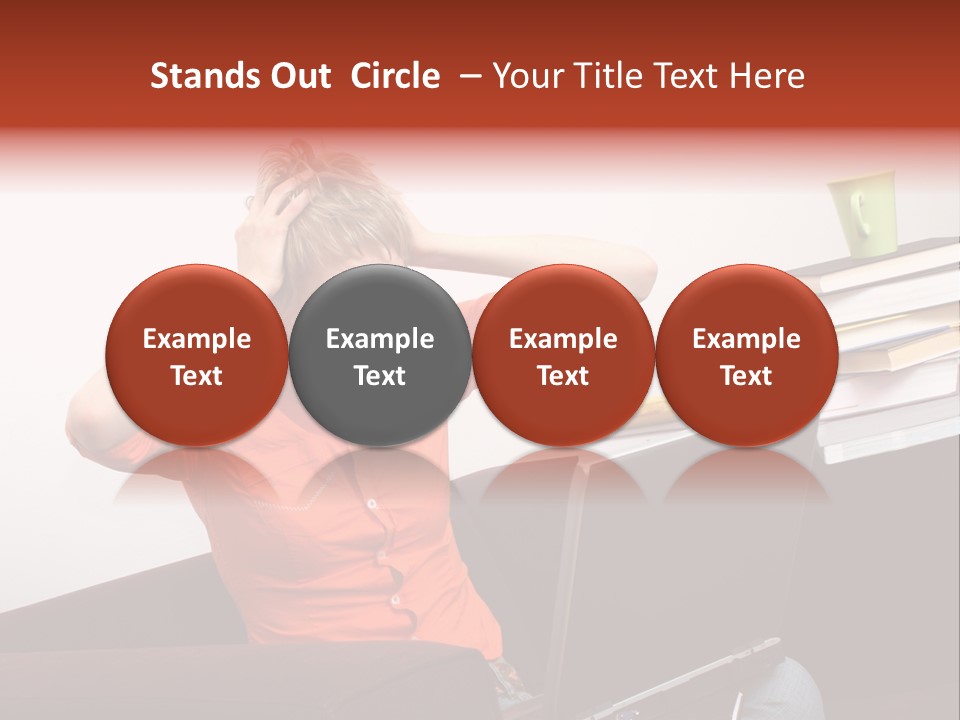 Stands Out Circle – Your Title Text Here

Example Text

Example Text

Example Text

Example Text